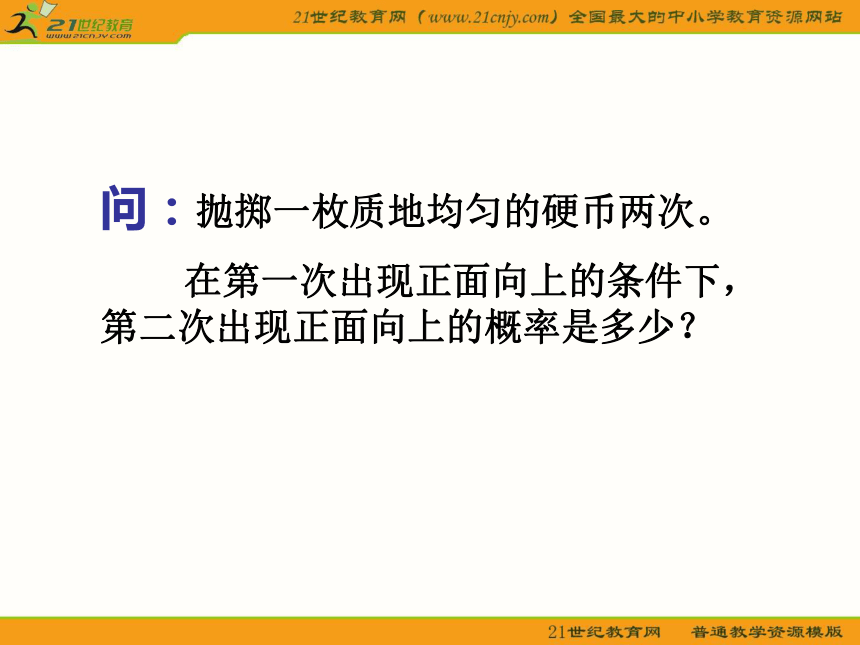 21世纪教育
www.21cnjy.com

21世纪教育网（www.21cnjy.com）全国最大的中小学教育资源网站

问：抛掷一枚质地均匀的硬币两次。

在第一次出现正面向上的条件下，第二次出现正面向上的概率是多少？

21世纪教育网　普通教学资源模版